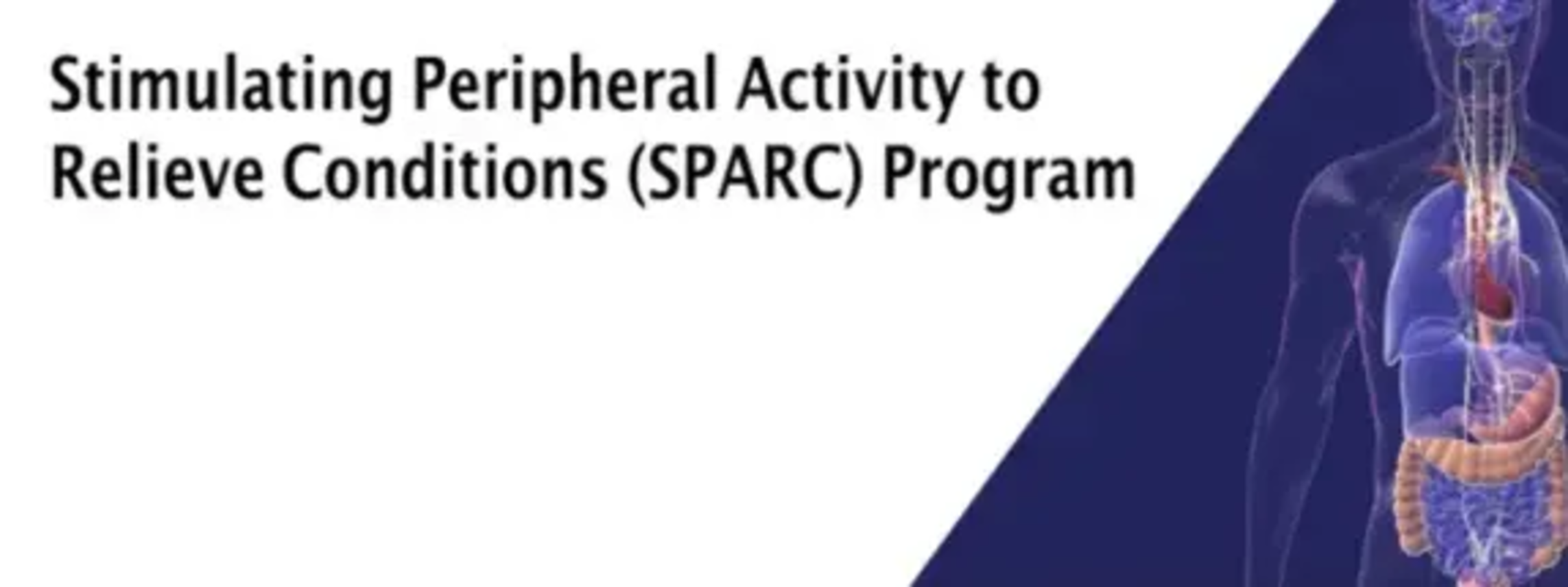 Stimulating Peripheral Activity to Relieve Conditions (SPARC) Program